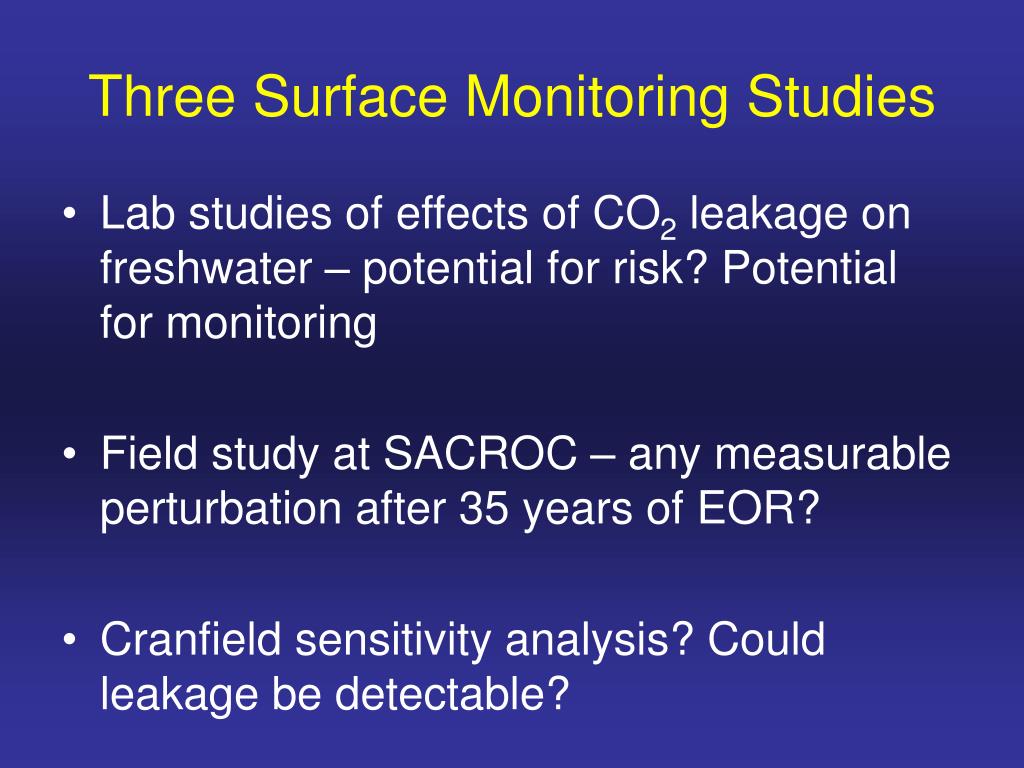 Three Surface Monitoring Studies

• Lab studies of effects of $CO_2$ leakage on freshwater – potential for risk? Potential for monitoring

• Field study at SACROC – any measurable perturbation after 35 years of EOR?

• Cranfield sensitivity analysis? Could leakage be detectable?